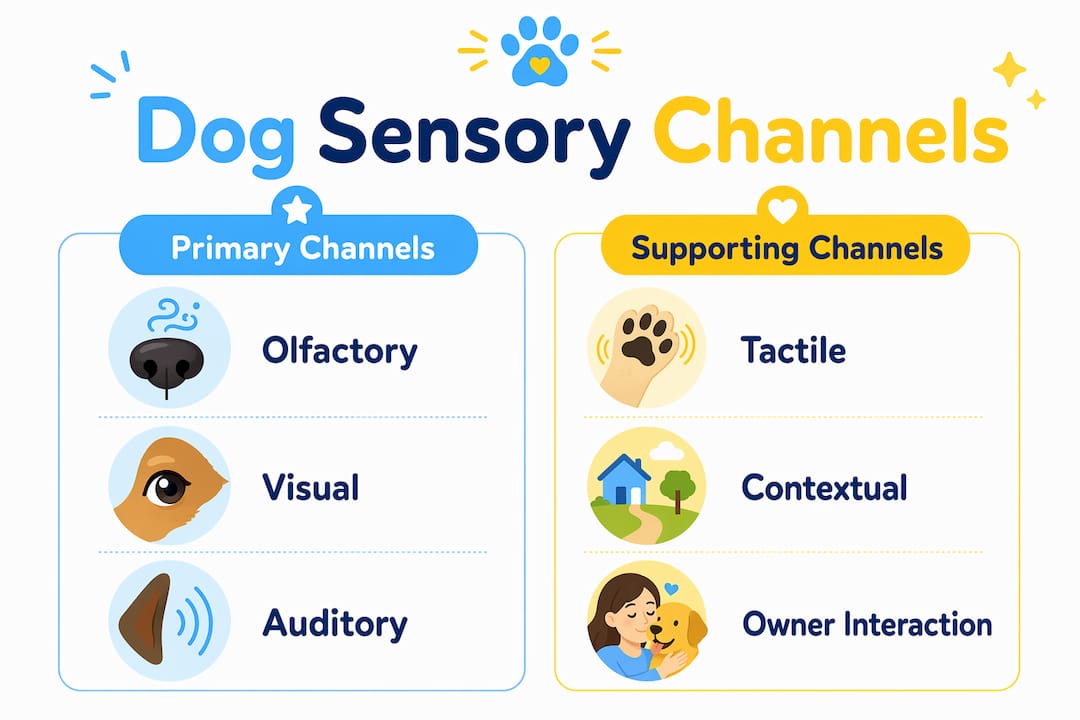 Dog Sensory Channels

Primary Channels

Olfactory

Visual

Auditory

Supporting Channels

Tactile

Contextual

Owner Interaction